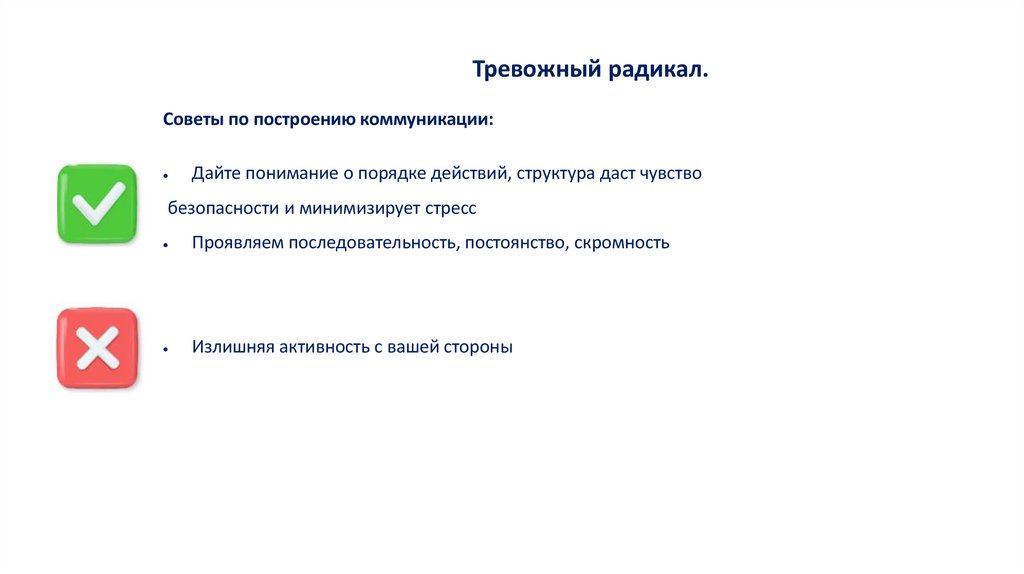 Тревожный радикал.

Советы по построению коммуникации:

• Дайте понимание о порядке действий, структура даст чувство безопасности и минимизирует стресс
• Проявляем последовательность, постоянство, скромность

• Излишняя активность с вашей стороны